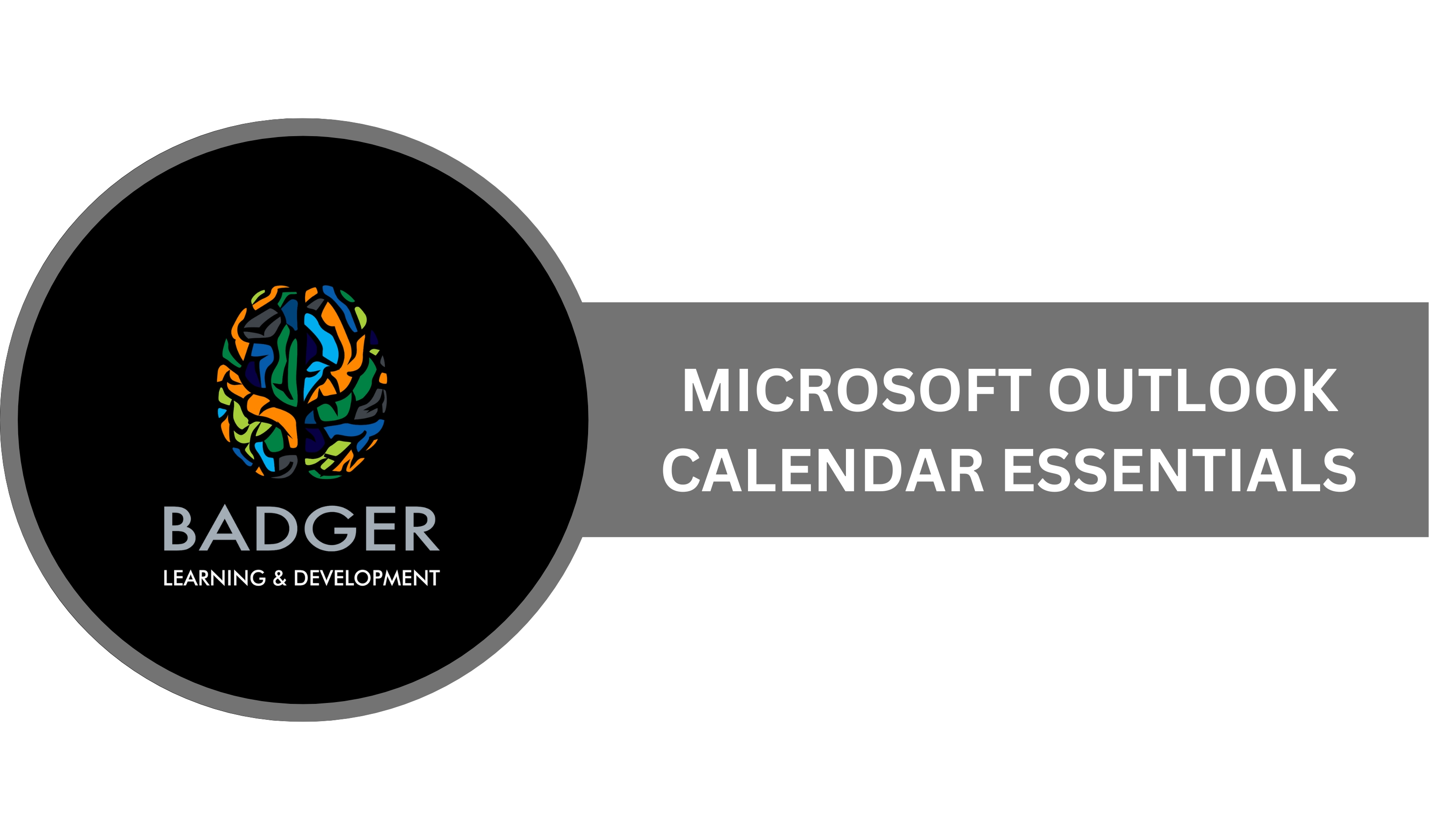 BADGER
LEARNING & DEVELOPMENT

MICROSOFT OUTLOOK CALENDAR ESSENTIALS